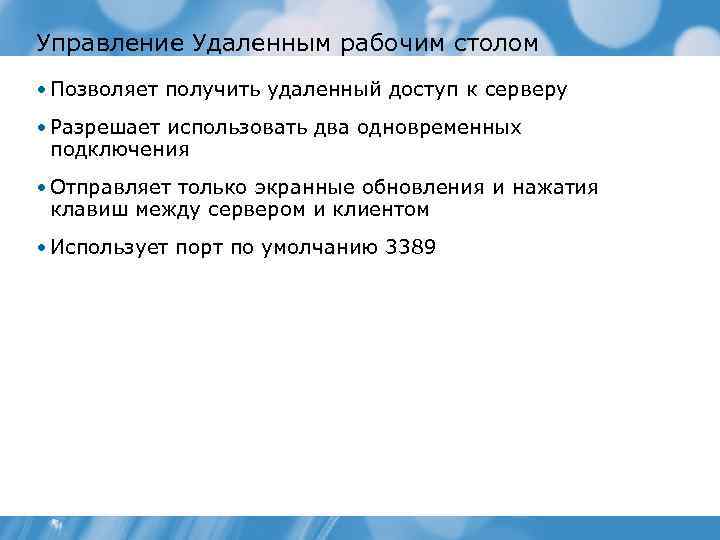 Управление Удаленным рабочим столом

• Позволяет получить удаленный доступ к серверу

• Разрешает использовать два одновременных подключения

• Отправляет только экранные обновления и нажатия клавиш между сервером и клиентом

• Использует порт по умолчанию 3389